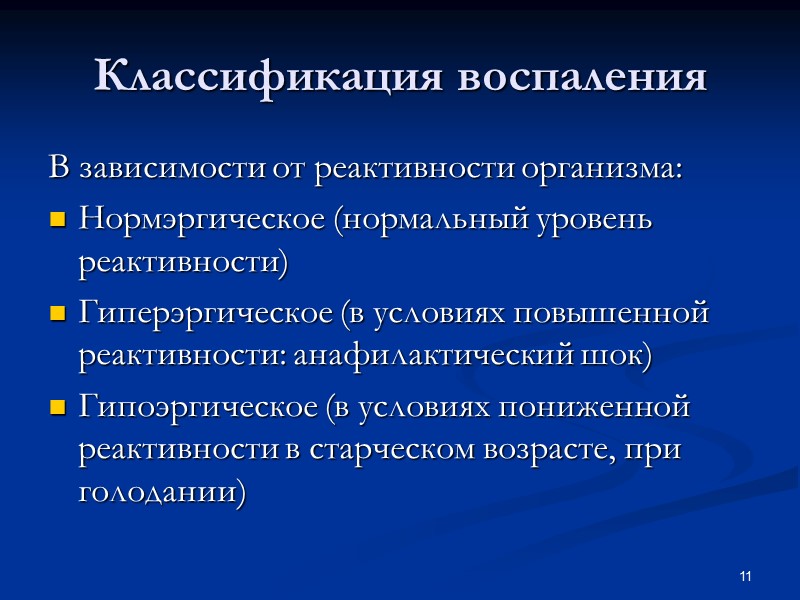 Классификация воспаления

В зависимости от реактивности организма:

- Нормэргическое (нормальный уровень реактивности)
- Гиперэргическое (в условиях повышенной реактивности: анафилактический шок)
- Гипоэргическое (в условиях пониженной реактивности в старческом возрасте, при голодании)

11